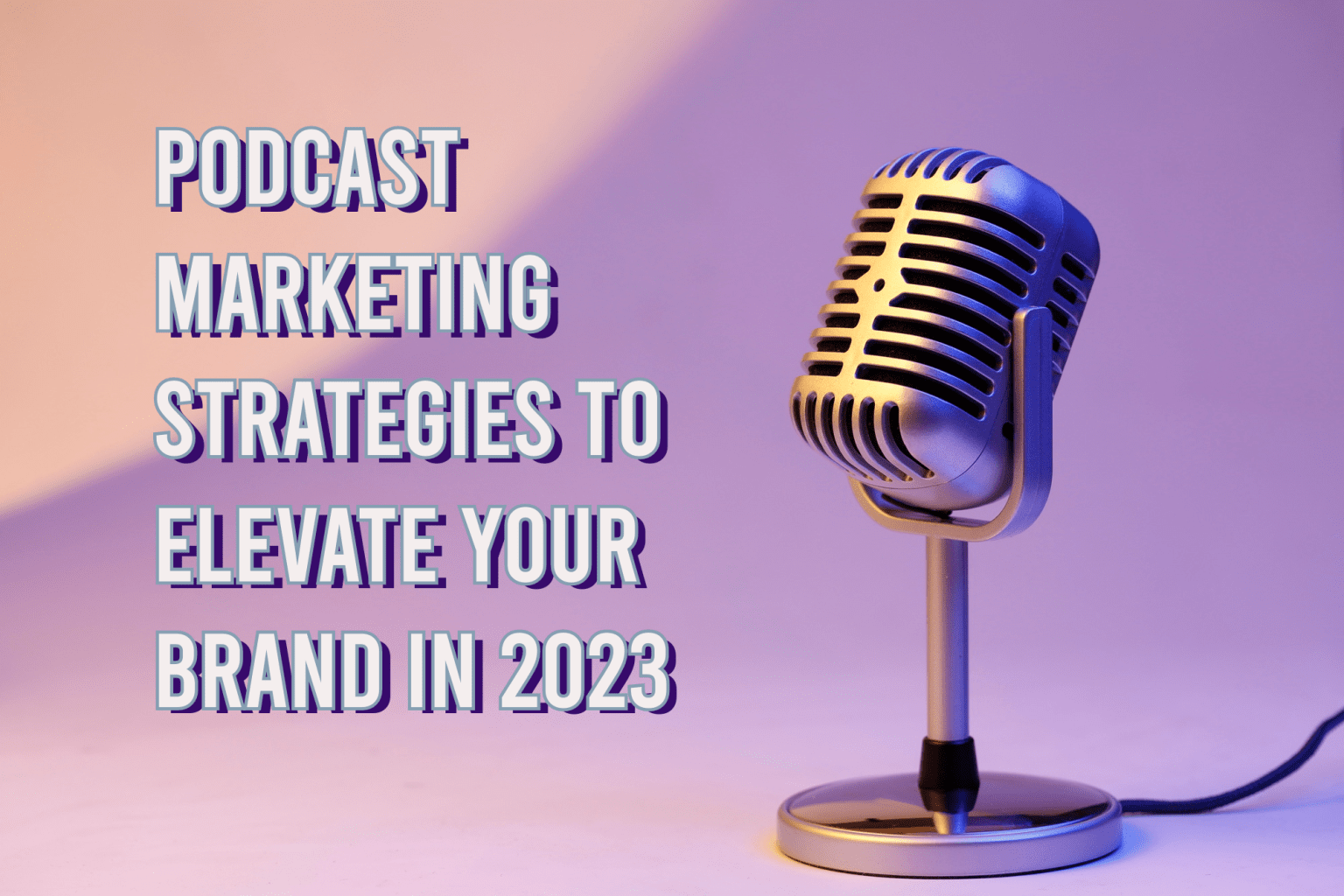 PODCAST MARKETING STRATEGIES TO ELEVATE YOUR BRAND IN 2023